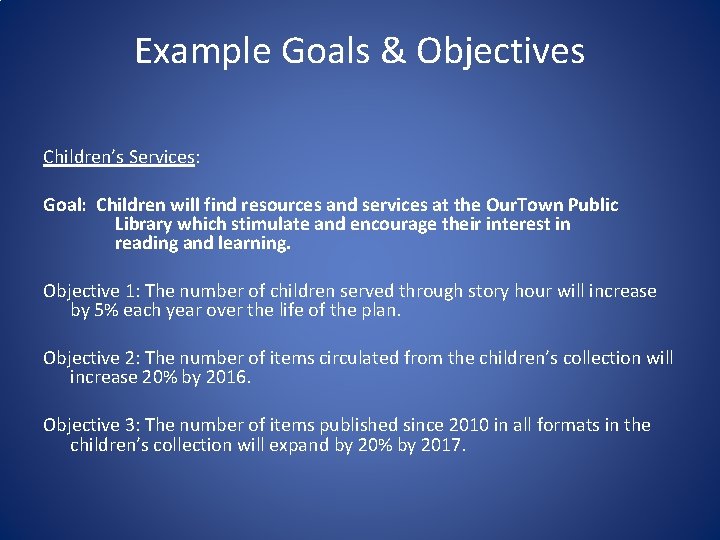 Example Goals & Objectives

Children's Services:

Goal: Children will find resources and services at the OurTown Public Library which stimulate and encourage their interest in reading and learning.

Objective 1: The number of children served through story hour will increase by 5% each year over the life of the plan.

Objective 2: The number of items circulated from the children's collection will increase 20% by 2016.

Objective 3: The number of items published since 2010 in all formats in the children's collection will expand by 20% by 2017.